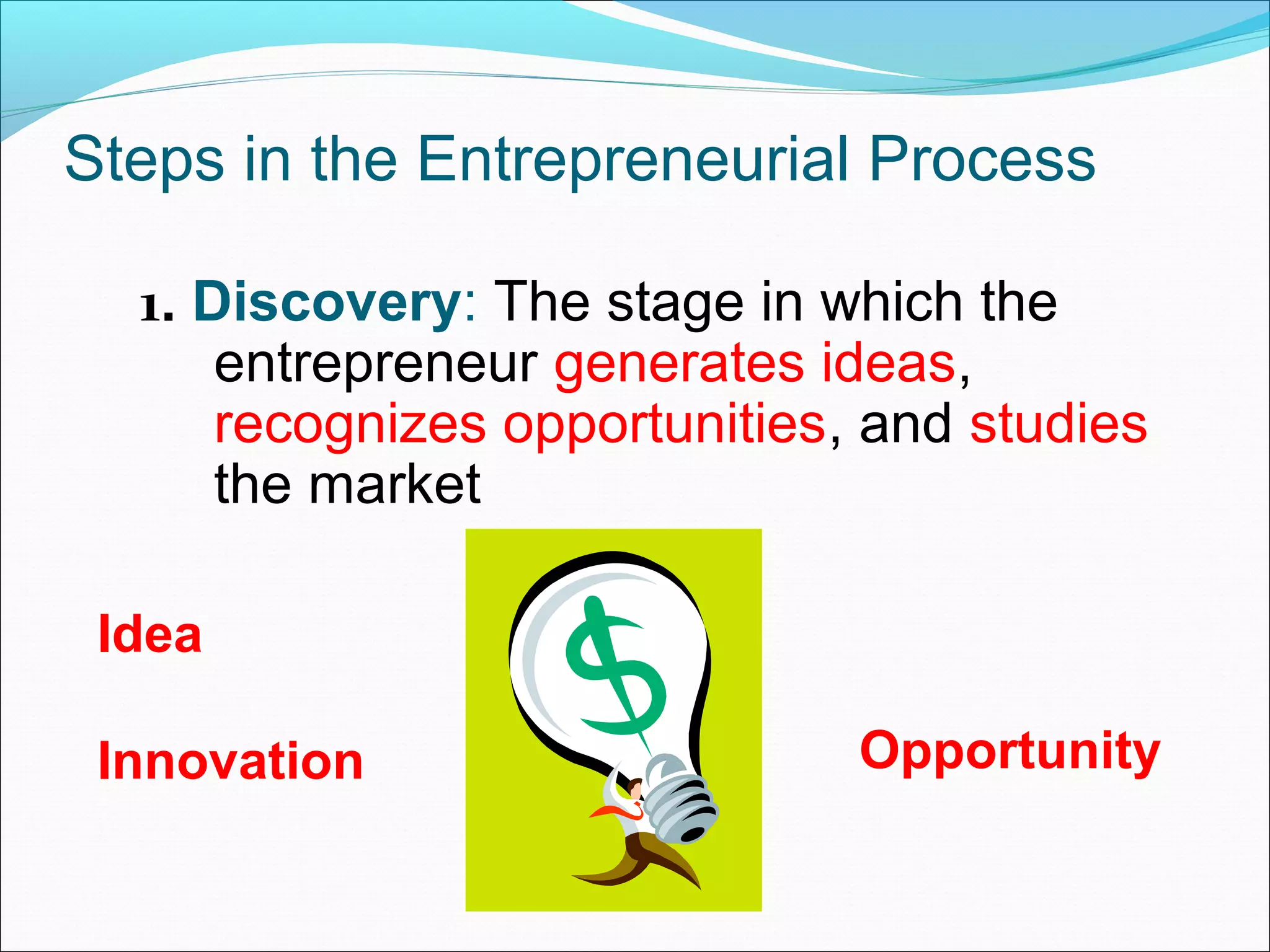 Steps in the Entrepreneurial Process

1. Discovery: The stage in which the entrepreneur generates ideas, recognizes opportunities, and studies the market

Idea

Innovation

$

Opportunity